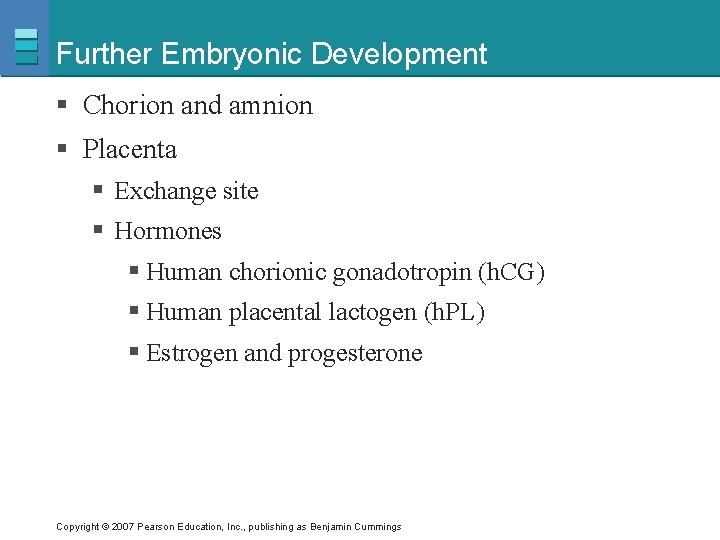 Further Embryonic Development

▪ Chorion and amnion

▪ Placenta

▪ Exchange site

▪ Hormones

▪ Human chorionic gonadotropin (hCG)

▪ Human placental lactogen (hPL)

▪ Estrogen and progesterone

Copyright © 2007 Pearson Education, Inc., publishing as Benjamin Cummings